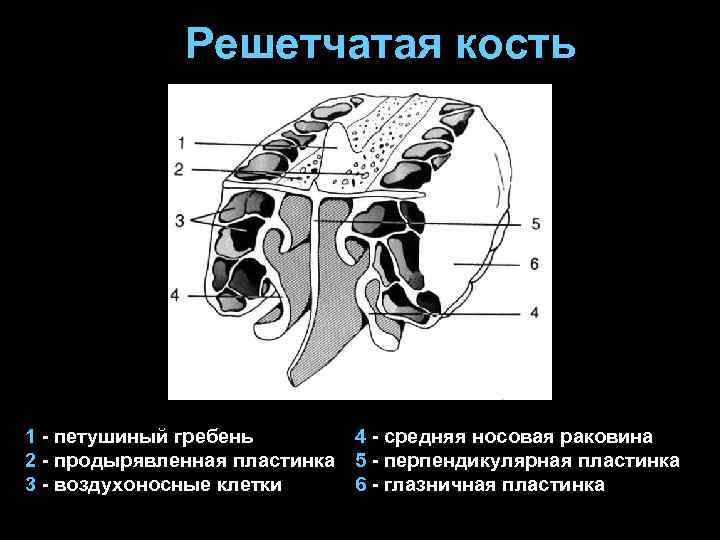 Решетчатая кость

1
2
3
4
5
6
4

1 - петушиный гребень
2 - продырявленная пластинка
3 - воздухоносные клетки

4 - средняя носовая раковина
5 - перпендикулярная пластинка
6 - глазничная пластинка